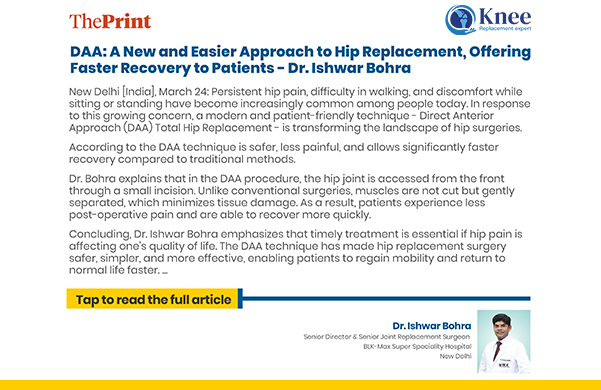 ThePrint

Knee
Replacement expert

DAA: A New and Easier Approach to Hip Replacement, Offering Faster Recovery to Patients - Dr. Ishwar Bohra

New Delhi [India], March 24: Persistent hip pain, difficulty in walking, and discomfort while sitting or standing have become increasingly common among people today. In response to this growing concern, a modern and patient-friendly technique - Direct Anterior Approach (DAA) Total Hip Replacement - is transforming the landscape of hip surgeries.

According to the DAA technique is safer, less painful, and allows significantly faster recovery compared to traditional methods.

Dr. Bohra explains that in the DAA procedure, the hip joint is accessed from the front through a small incision. Unlike conventional surgeries, muscles are not cut but gently separated, which minimizes tissue damage. As a result, patients experience less post-operative pain and are able to recover more quickly.

Concluding, Dr. Ishwar Bohra emphasizes that timely treatment is essential if hip pain is affecting one's quality of life. The DAA technique has made hip replacement surgery safer, simpler, and more effective, enabling patients to regain mobility and return to normal life faster. ...

Tap to read the full article

Dr. Ishwar Bohra
Senior Director & Senior Joint Replacement Surgeon
BLK-Max Super Speciality Hospital
New Delhi